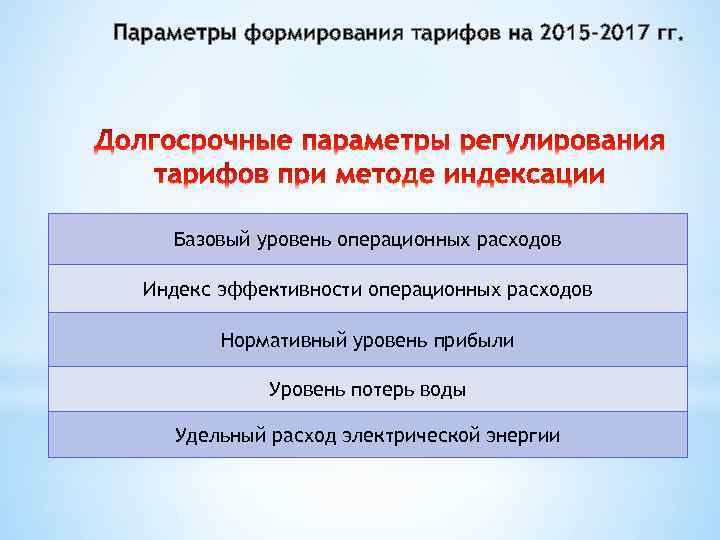 Параметры формирования тарифов на 2015-2017 гг.

Долгосрочные параметры регулирования тарифов при методе индексации

| Базовый уровень операционных расходов |
|---|
| Индекс эффективности операционных расходов |
| Нормативный уровень прибыли |
| Уровень потерь воды |
| Удельный расход электрической энергии |